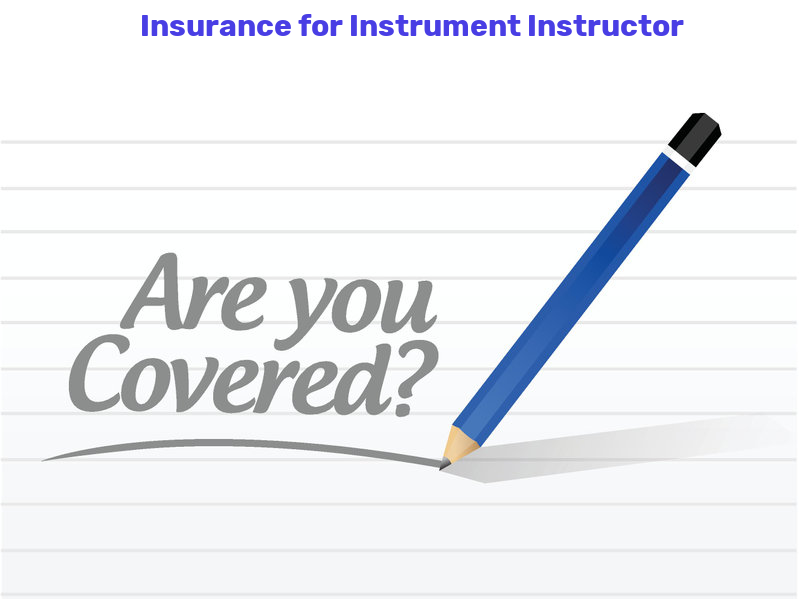 Insurance for Instrument Instructor

Are you Covered?